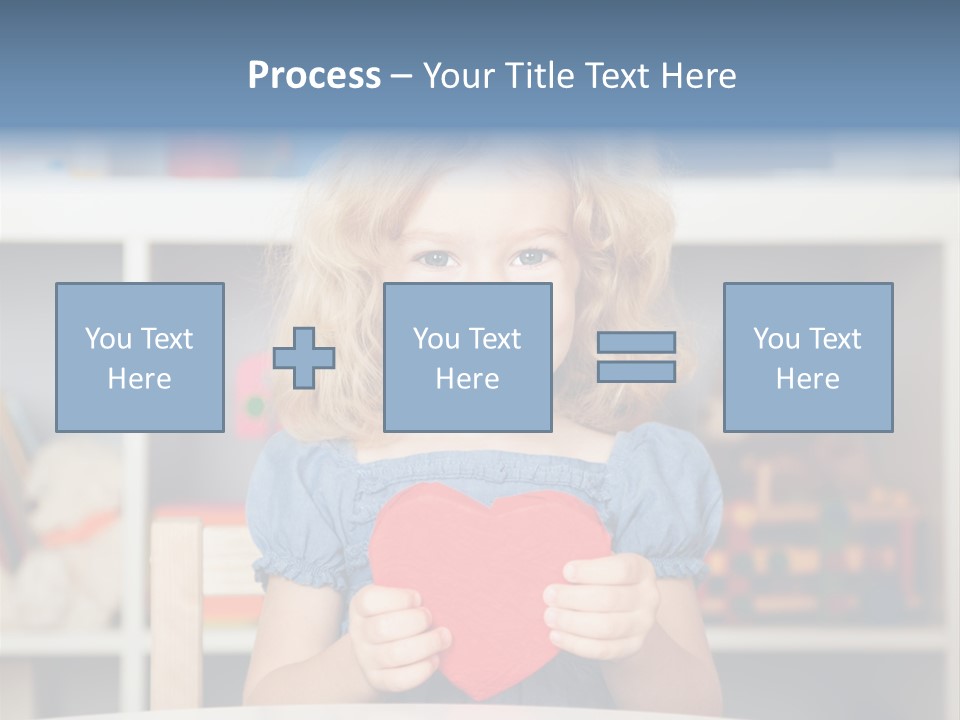 Process – Your Title Text Here

You Text Here

You Text Here

You Text Here